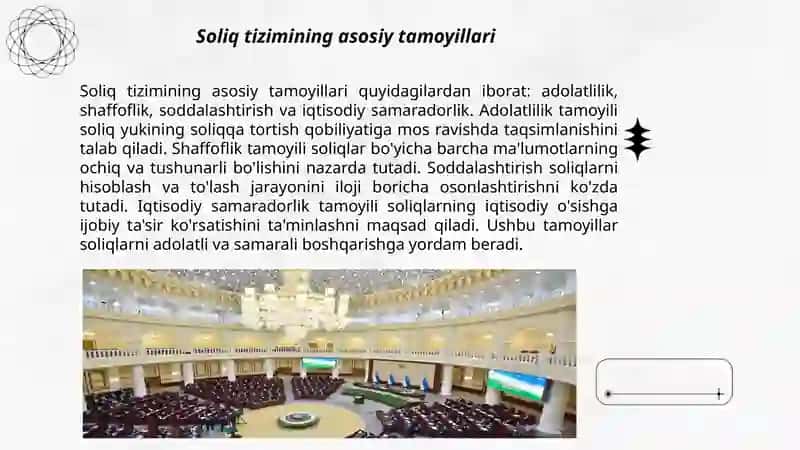 Soliq tizimining asosiy tamoyillari

Soliq tizimining asosiy tamoyillari quyidagilardan iborat: adolatlilik, shaffoflik, soddalashtirish va iqtisodiy samaradorlik. Adolatlilik tamoyili soliq yukining soliqqa tortish qobiliyatiga mos ravishda taqsimlanishini talab qiladi. Shaffoflik tamoyili soliqlar bo'yicha barcha ma'lumotlarning ochiq va tushunarli bo'lishini nazarda tutadi. Soddalashtirish soliqlarni hisoblash va to'lash jarayonini iloji boricha osonlashtirishni ko'zda tutadi. Iqtisodiy samaradorlik tamoyili soliqlarning iqtisodiy o'sishga ijobiy ta'sir ko'rsatishini ta'minlashni maqsad qiladi. Ushbu tamoyillar soliqlarni adolatli va samarali boshqarishga yordam beradi.